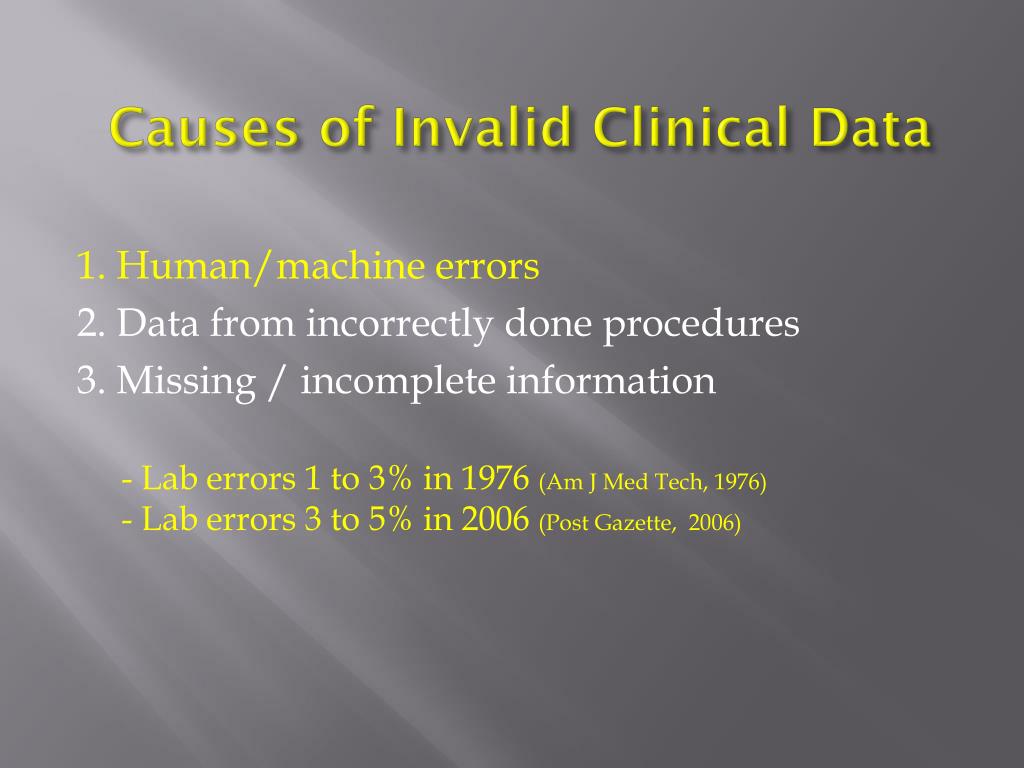 Causes of Invalid Clinical Data

1. Human/machine errors
2. Data from incorrectly done procedures
3. Missing / incomplete information

- Lab errors 1 to 3% in 1976 (Am J Med Tech, 1976)
- Lab errors 3 to 5% in 2006 (Post Gazette, 2006)